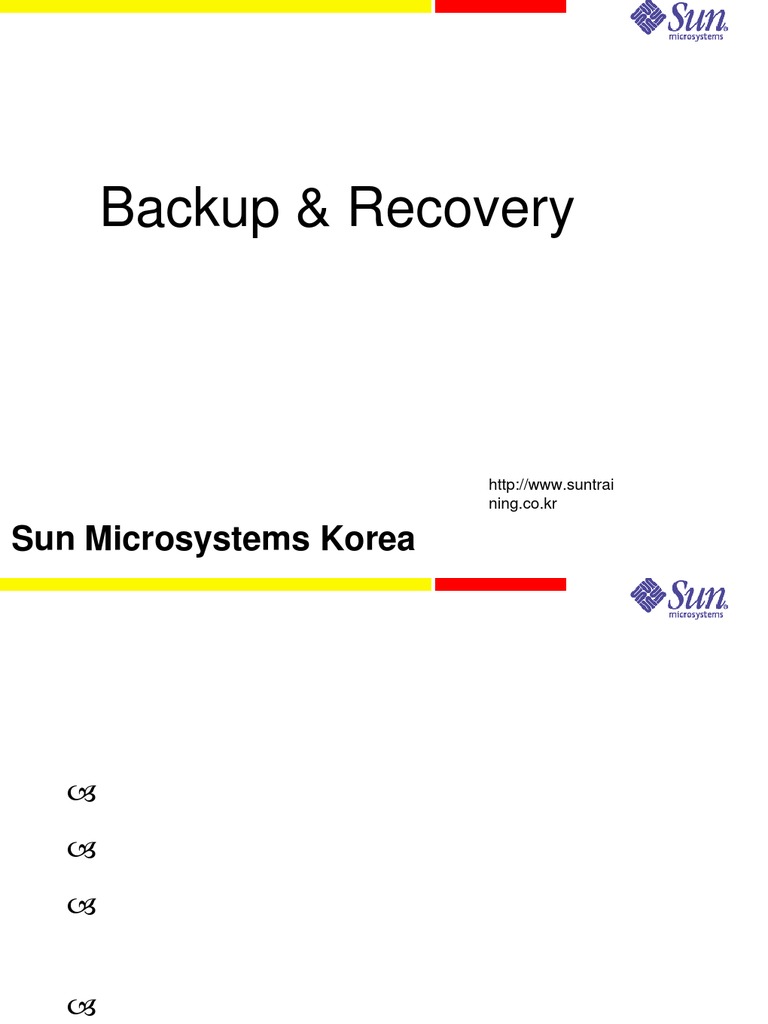 Sun microsystems

Backup & Recovery

http://www.suntraining.co.kr

Sun Microsystems Korea

Sun microsystems